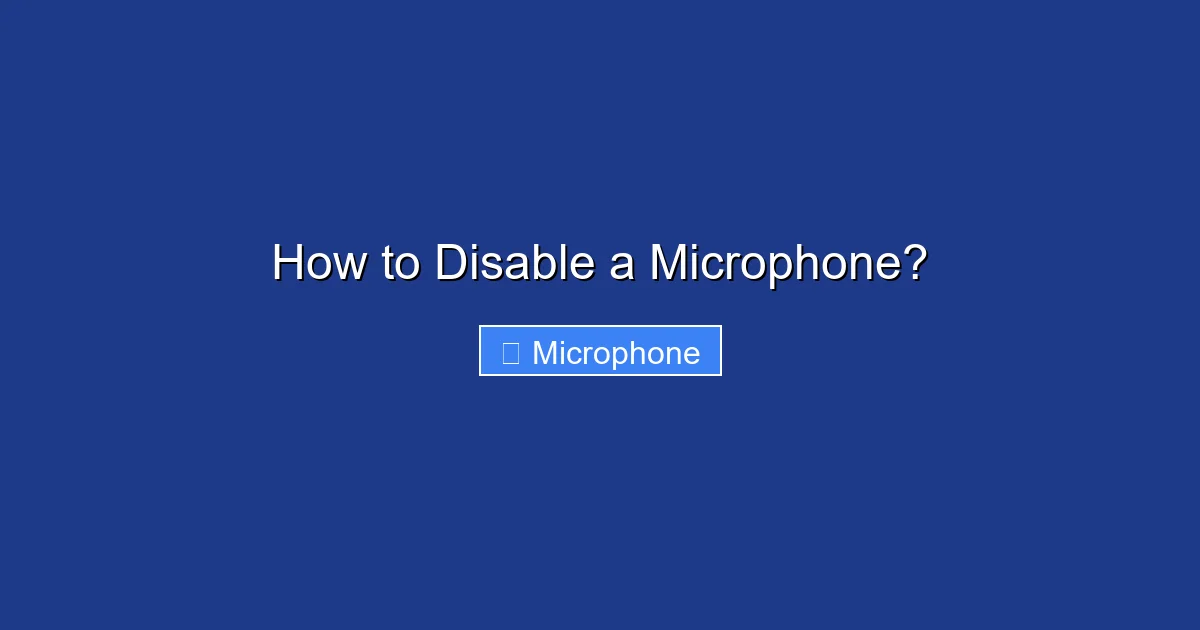 How to Disable a Microphone?

Microphone